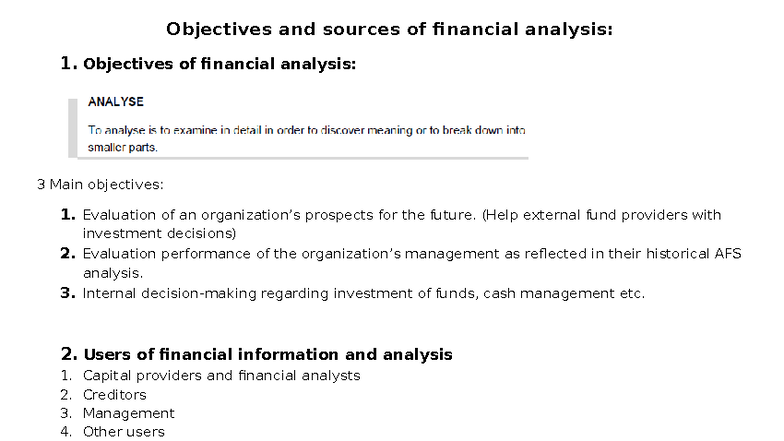 Objectives and sources of financial analysis:

1. Objectives of financial analysis:

ANALYSE

To analyse is to examine in detail in order to discover meaning or to break down into smaller parts.

3 Main objectives:

1. Evaluation of an organization's prospects for the future. (Help external fund providers with investment decisions)
2. Evaluation performance of the organization's management as reflected in their historical AFS analysis.
3. Internal decision-making regarding investment of funds, cash management etc.

2. Users of financial information and analysis
1. Capital providers and financial analysts
2. Creditors
3. Management
4. Other users